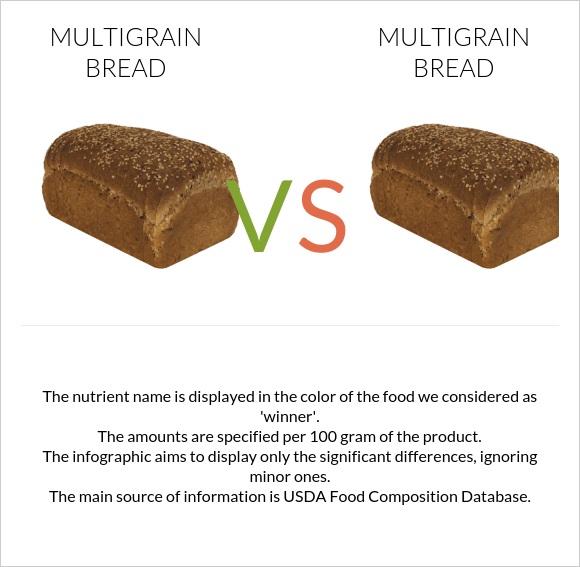 MULTIGRAIN BREAD

VS

MULTIGRAIN BREAD

The nutrient name is displayed in the color of the food we considered as 'winner'.
The amounts are specified per 100 gram of the product.
The infographic aims to display only the significant differences, ignoring minor ones.
The main source of information is USDA Food Composition Database.